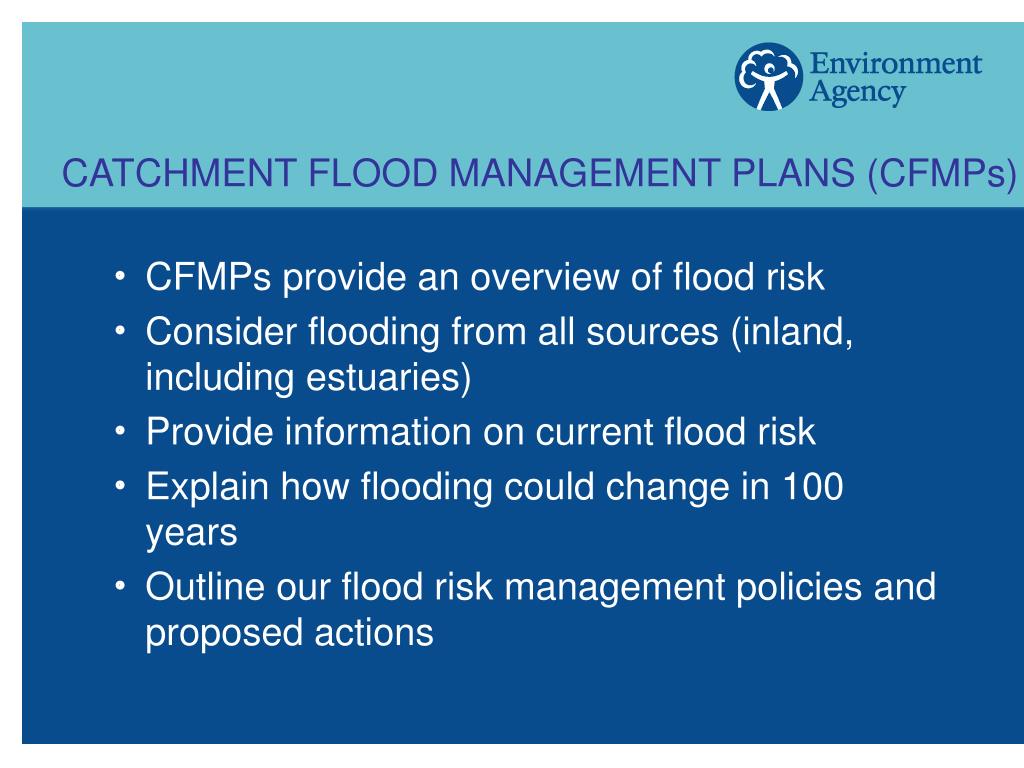 Environment Agency

CATCHMENT FLOOD MANAGEMENT PLANS (CFMPs)

• CFMPs provide an overview of flood risk
• Consider flooding from all sources (inland, including estuaries)
• Provide information on current flood risk
• Explain how flooding could change in 100 years
• Outline our flood risk management policies and proposed actions